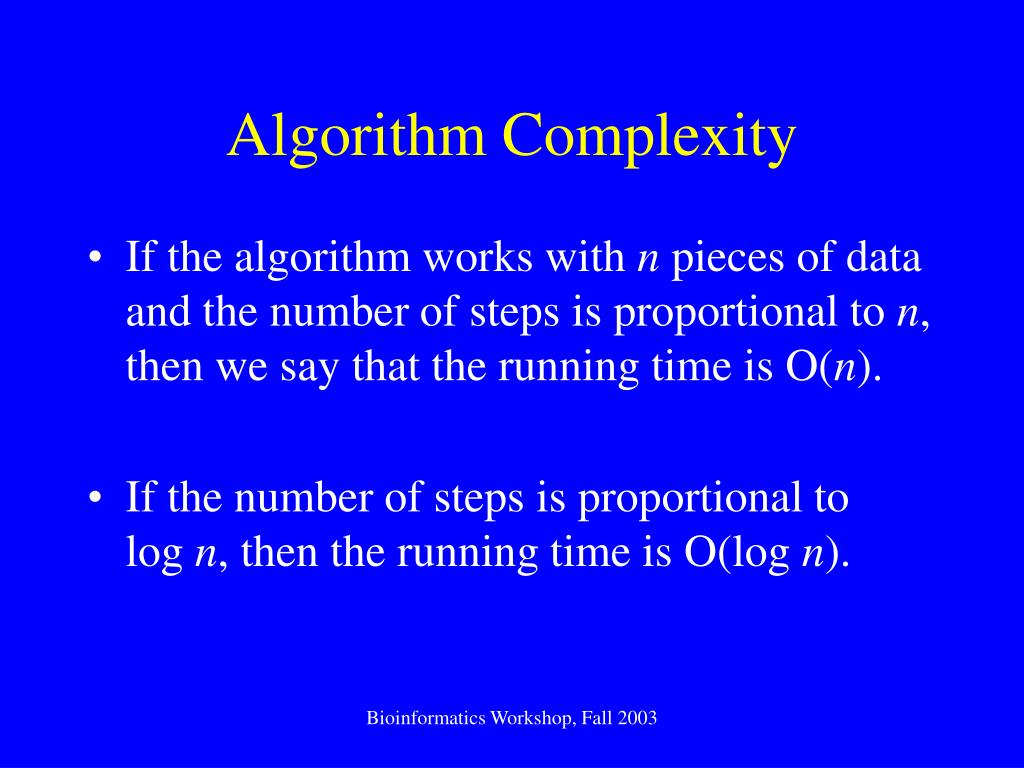 Algorithm Complexity

• If the algorithm works with $n$ pieces of data and the number of steps is proportional to $n$, then we say that the running time is $O(n)$.

• If the number of steps is proportional to $\log n$, then the running time is $O(\log n)$.

Bioinformatics Workshop, Fall 2003